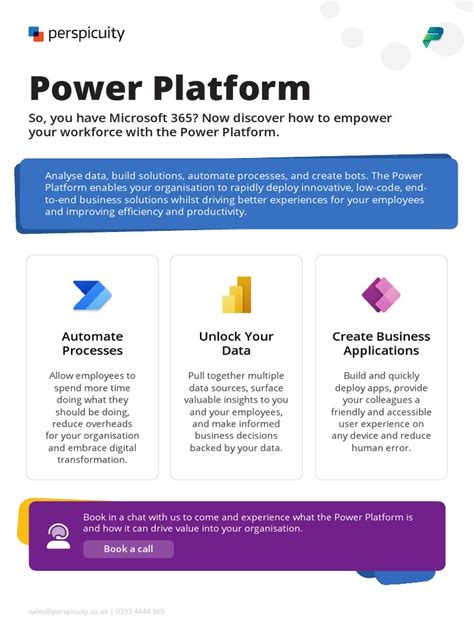 perspicuity

Power Platform

So, you have Microsoft 365? Now discover how to empower your workforce with the Power Platform.

Analyse data, build solutions, automate processes, and create bots. The Power Platform enables your organisation to rapidly deploy innovative, low-code, end-to-end business solutions whilst driving better experiences for your employees and improving efficiency and productivity.

Automate Processes

Allow employees to spend more time doing what they should be doing, reduce overheads for your organisation and embrace digital transformation.

Unlock Your Data

Pull together multiple data sources, surface valuable insights to you and your employees, and make informed business decisions backed by your data.

Create Business Applications

Build and quickly deploy apps, provide your colleagues a friendly and accessible user experience on any device and reduce human error.

Book in a chat with us to come and experience what the Power Platform is and how it can drive value into your organisation.

Book a call

sales@perspicuity.co.uk | 0333 4444 365